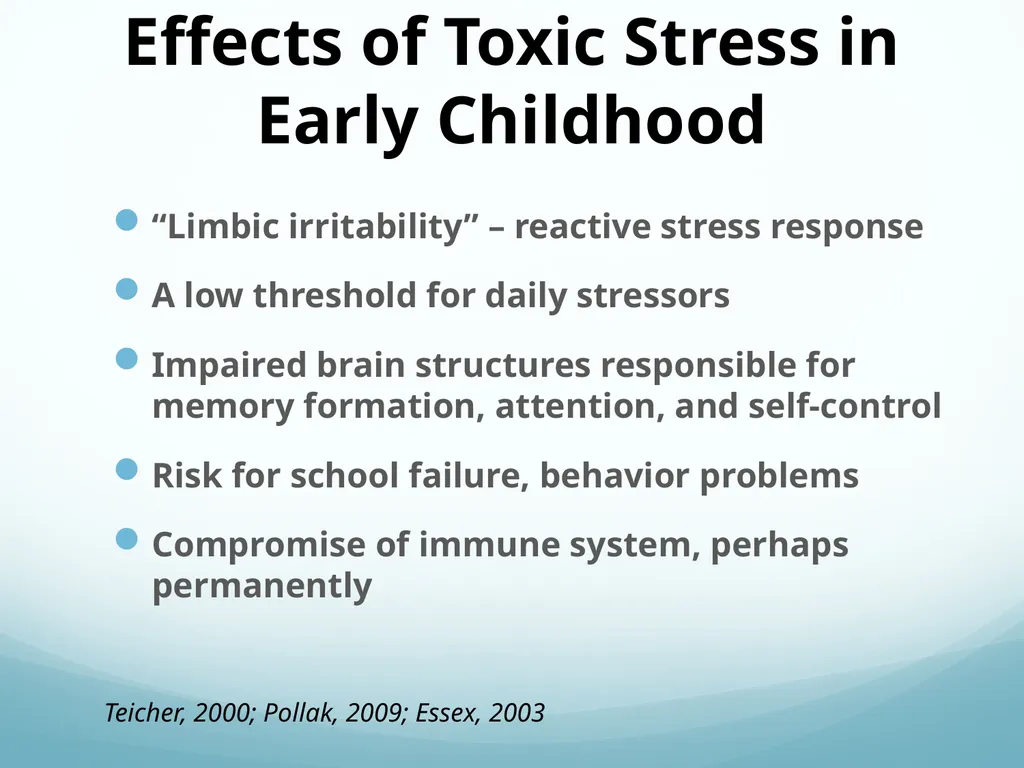 Effects of Toxic Stress in Early Childhood

“Limbic irritability” – reactive stress response

A low threshold for daily stressors

Impaired brain structures responsible for memory formation, attention, and self-control

Risk for school failure, behavior problems

Compromise of immune system, perhaps permanently

Teicher, 2000; Pollak, 2009; Essex, 2003